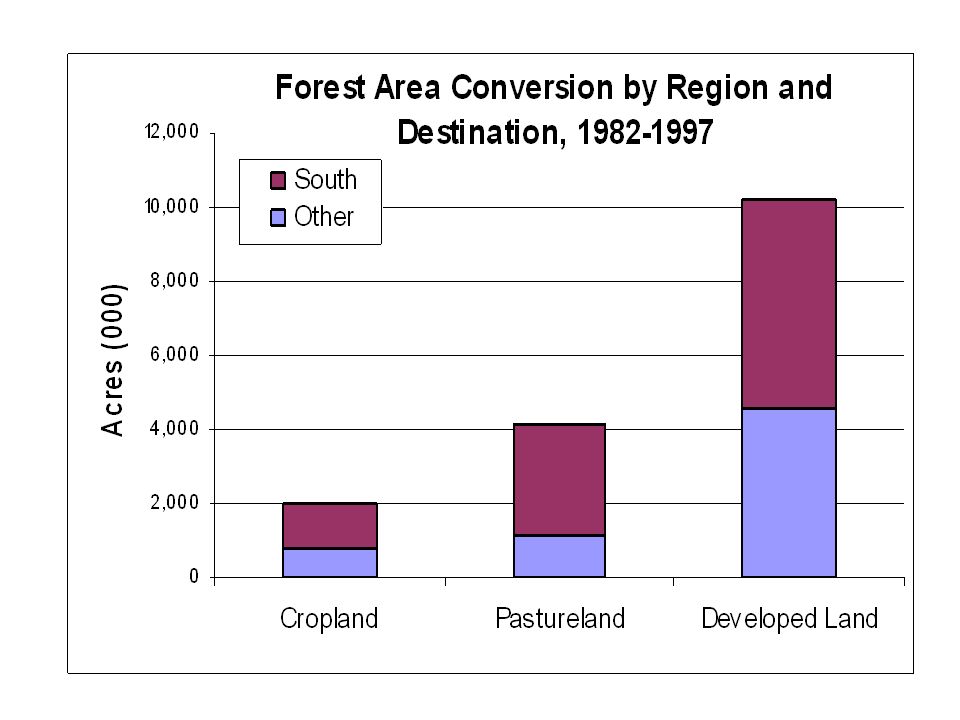 Forest Area Conversion by Region and Destination, 1982-1997

South
Other

Acres (000)

12,000
10,000
8,000
6,000
4,000
2,000
0

Cropland
Pastureland
Developed Land